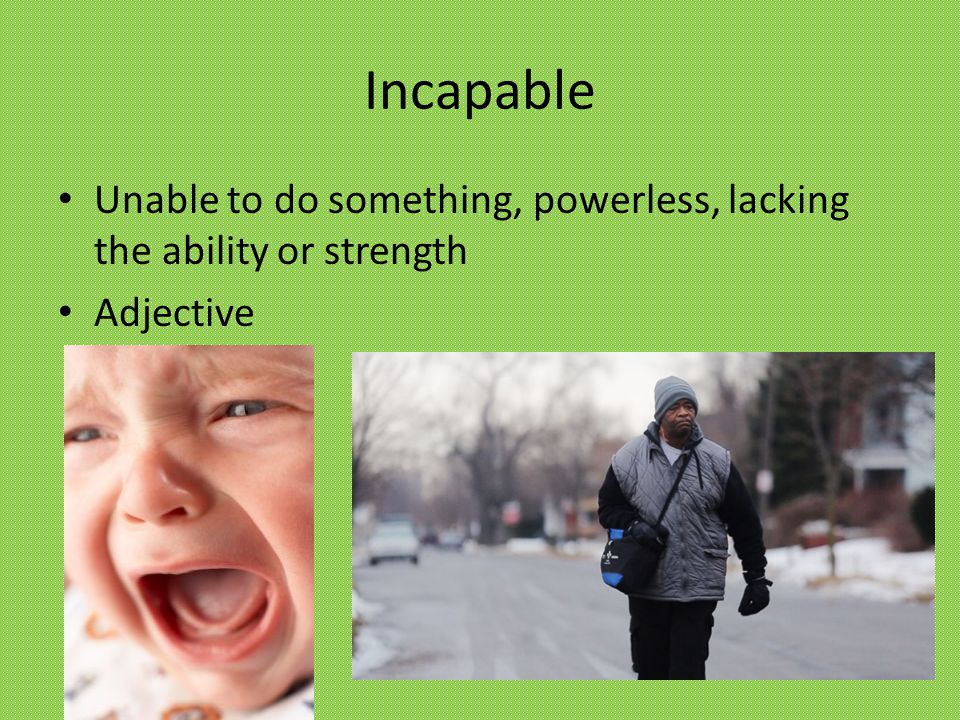 Incapable

• Unable to do something, powerless, lacking the ability or strength
• Adjective